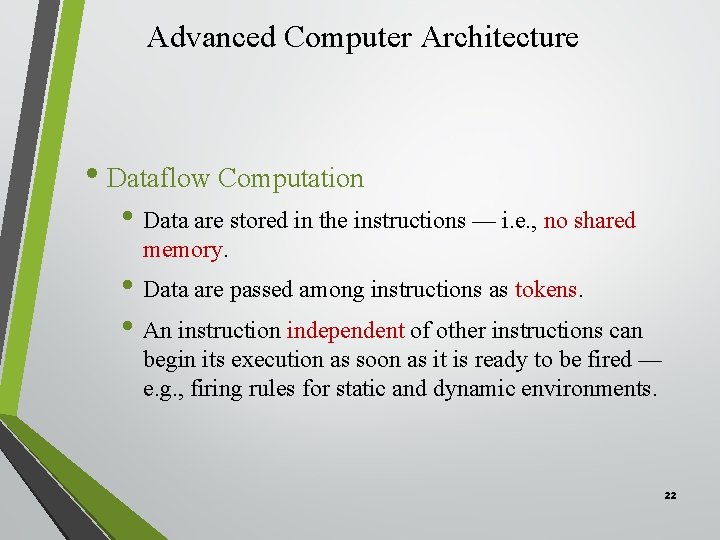 Advanced Computer Architecture

• Dataflow Computation

• Data are stored in the instructions — i.e., no shared memory.

• Data are passed among instructions as tokens.

• An instruction independent of other instructions can begin its execution as soon as it is ready to be fired — e.g., firing rules for static and dynamic environments.

22